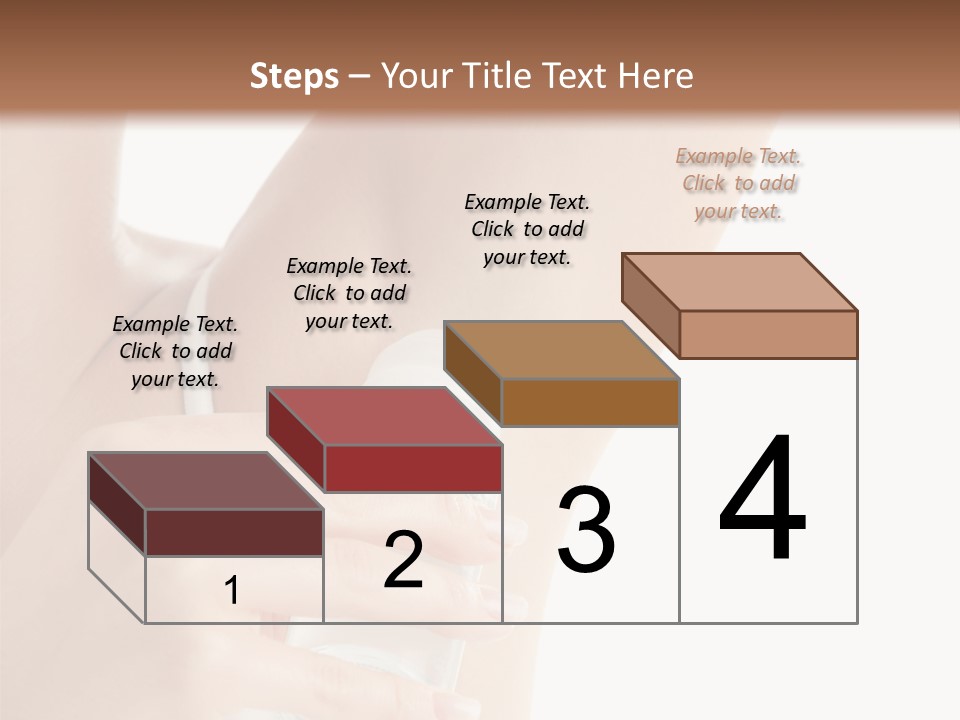 Steps – Your Title Text Here

Example Text. Click to add your text.

Example Text. Click to add your text.

Example Text. Click to add your text.

Example Text. Click to add your text.

1

2

3

4